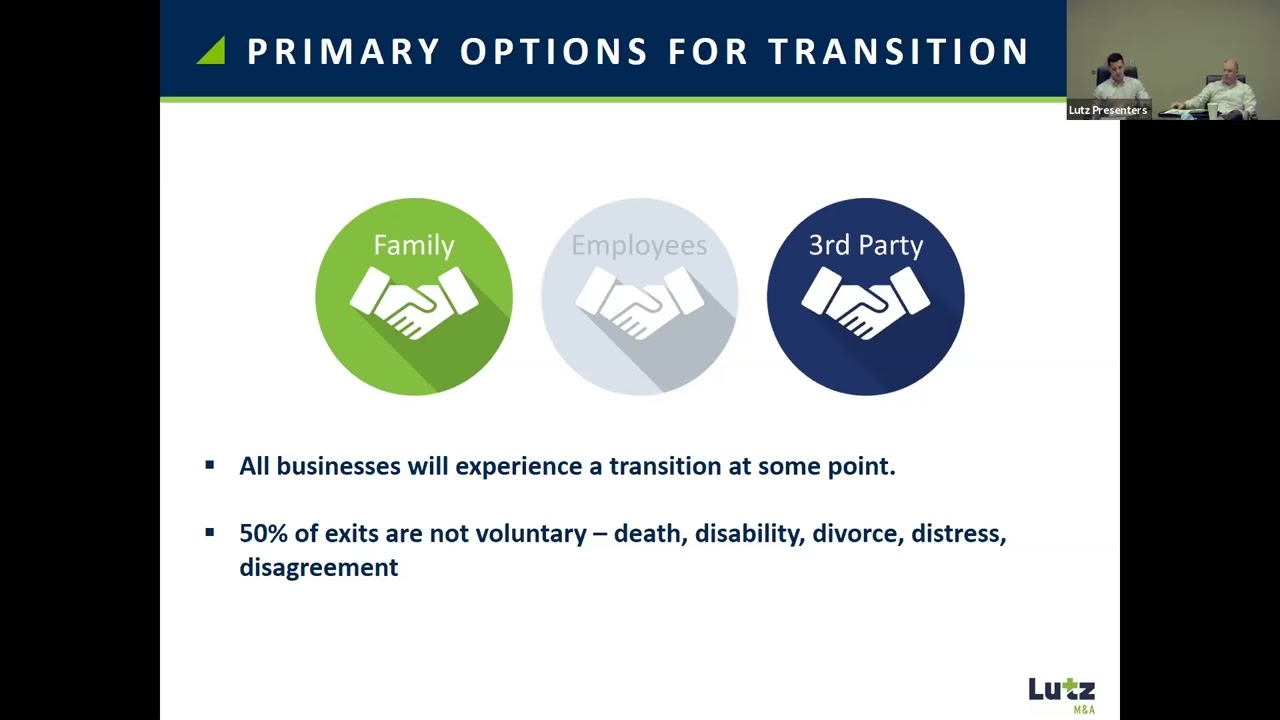 PRIMARY OPTIONS FOR TRANSITION

Lutz Presenters

Family

Employees

3rd Party

▪ All businesses will experience a transition at some point.

▪ 50% of exits are not voluntary – death, disability, divorce, distress, disagreement

Lutz M&A